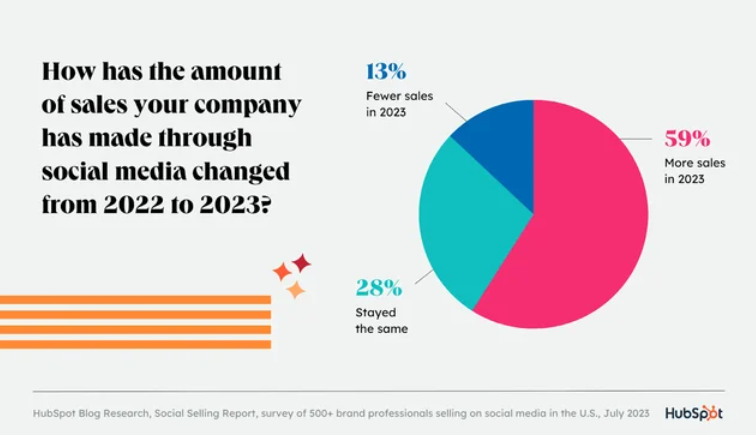 How has the amount of sales your company has made through social media changed from 2022 to 2023?

13%
Fewer sales in 2023

59%
More sales in 2023

28%
Stayed the same

HubSpot Blog Research, Social Selling Report, survey of 500+ brand professionals selling on social media in the U.S., July 2023

HubSpot